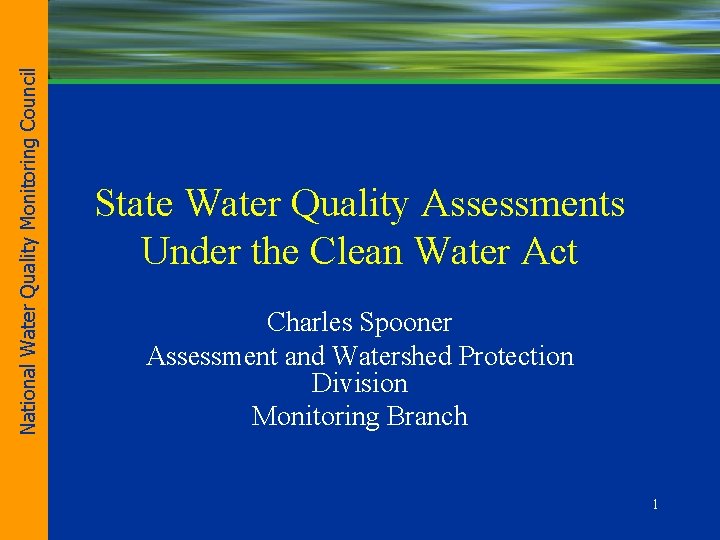 National Water Quality Monitoring Council

State Water Quality Assessments Under the Clean Water Act

Charles Spooner
Assessment and Watershed Protection Division
Monitoring Branch

1